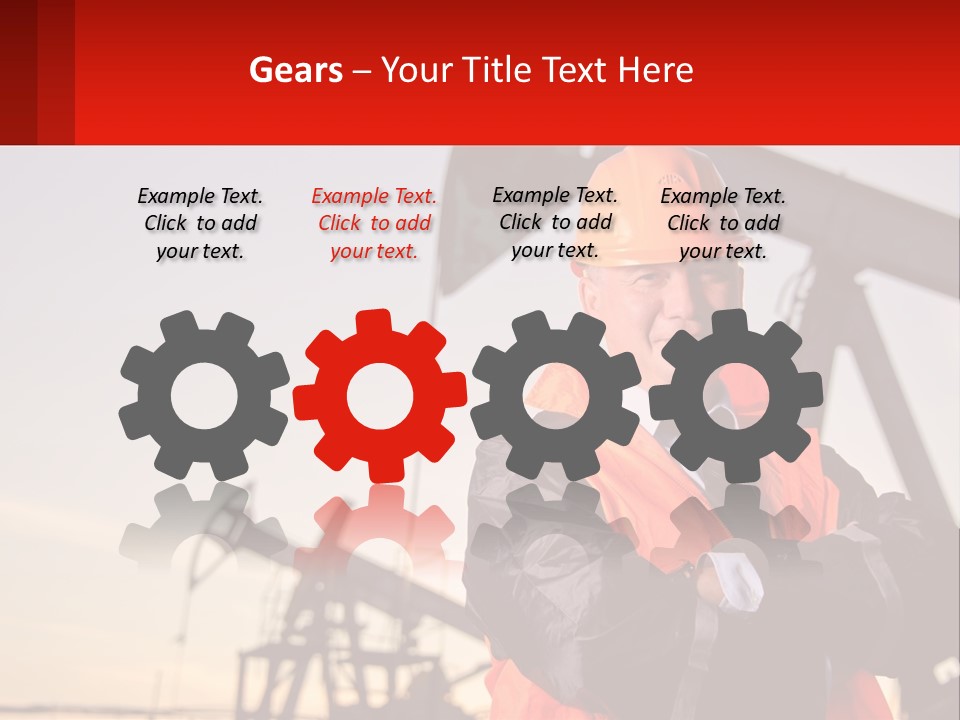 Gears – Your Title Text Here

Example Text. Click to add your text.

Example Text. Click to add your text.

Example Text. Click to add your text.

Example Text. Click to add your text.